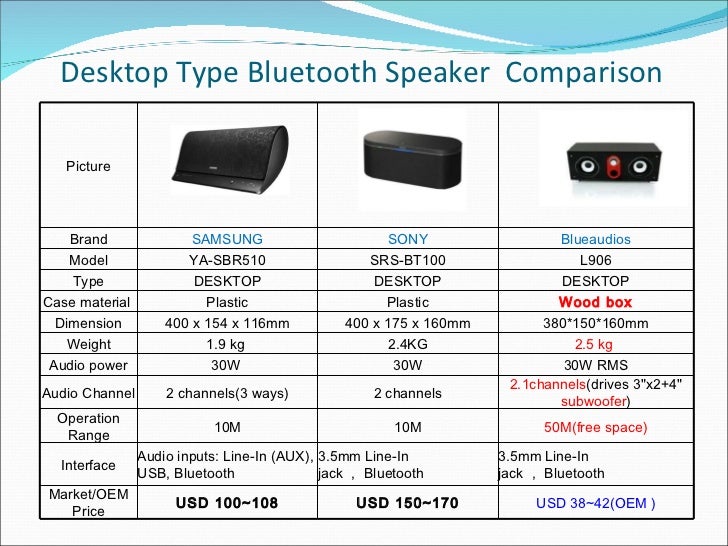 Desktop Type Bluetooth Speaker Comparison

| Picture | | | |
|---|---|---|---|
| Brand | SAMSUNG | SONY | Blueaudios |
| Model | YA-SBR510 | SRS-BT100 | L906 |
| Type | DESKTOP | DESKTOP | DESKTOP |
| Case material | Plastic | Plastic | Wood box |
| Dimension | 400 x 154 x 116mm | 400 x 175 x 160mm | 380*150*160mm |
| Weight | 1.9 kg | 2.4KG | 2.5 kg |
| Audio power | 30W | 30W | 30W RMS |
| Audio Channel | 2 channels(3 ways) | 2 channels | 2.1channels(drives 3"x2+4" subwoofer) |
| Operation Range | 10M | 10M | 50M(free space) |
| Interface | Audio inputs: Line-In (AUX), USB, Bluetooth | 3.5mm Line-In jack , Bluetooth | 3.5mm Line-In jack , Bluetooth |
| Market/OEM Price | USD 100~108 | USD 150~170 | USD 38~42(OEM ) |